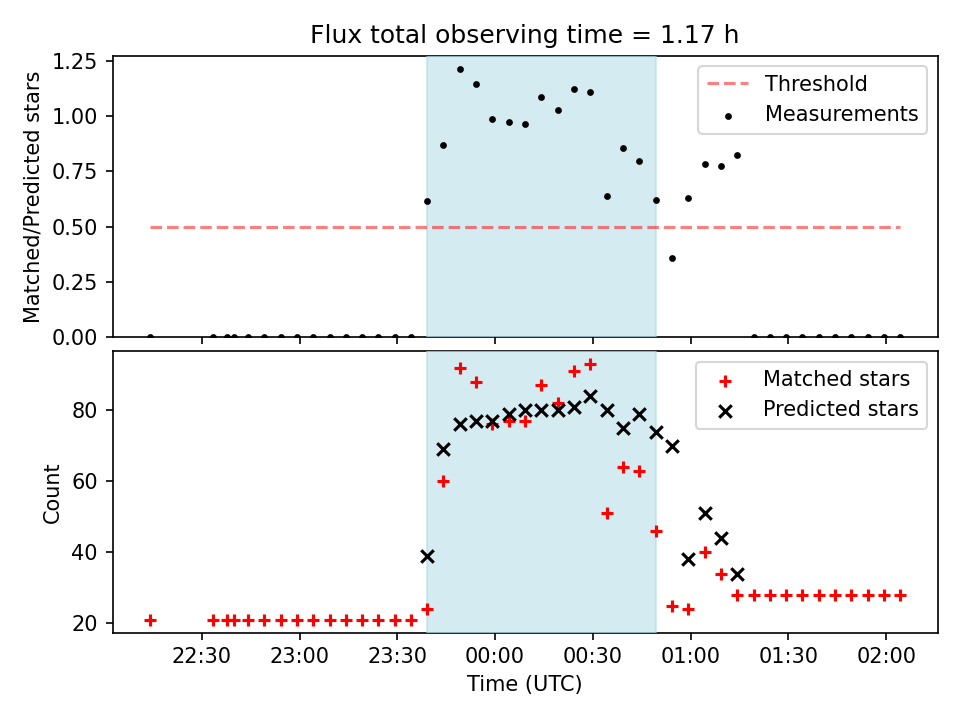 Flux total observing time = 1.17 h

Matched/Predicted stars

1.25
1.00
0.75
0.50
0.25
0.00

Threshold
Measurements

Count

80
60
40
20

Matched stars
Predicted stars

22:30
23:00
23:30
00:00
00:30
01:00
01:30
02:00

Time (UTC)